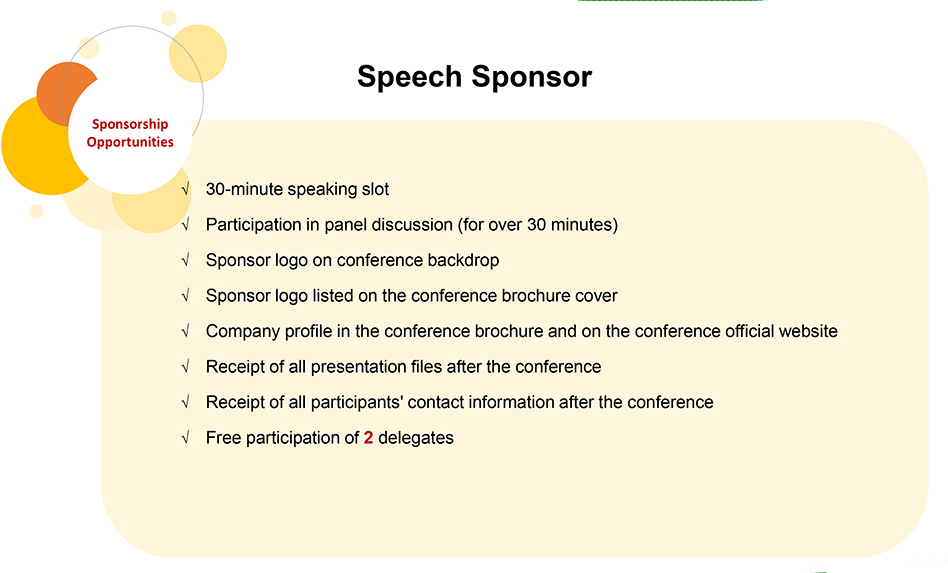 Sponsorship Opportunities

Speech Sponsor

√ 30-minute speaking slot
√ Participation in panel discussion (for over 30 minutes)
√ Sponsor logo on conference backdrop
√ Sponsor logo listed on the conference brochure cover
√ Company profile in the conference brochure and on the conference official website
√ Receipt of all presentation files after the conference
√ Receipt of all participants' contact information after the conference
√ Free participation of 2 delegates